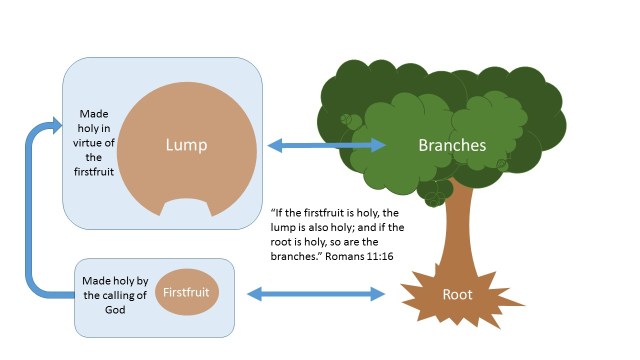 Made holy in virtue of the firstfruit

Lump

Branches

"If the firstfruit is holy, the lump is also holy; and if the root is holy, so are the branches." Romans 11:16

Made holy by the calling of God

Firstfruit

Root